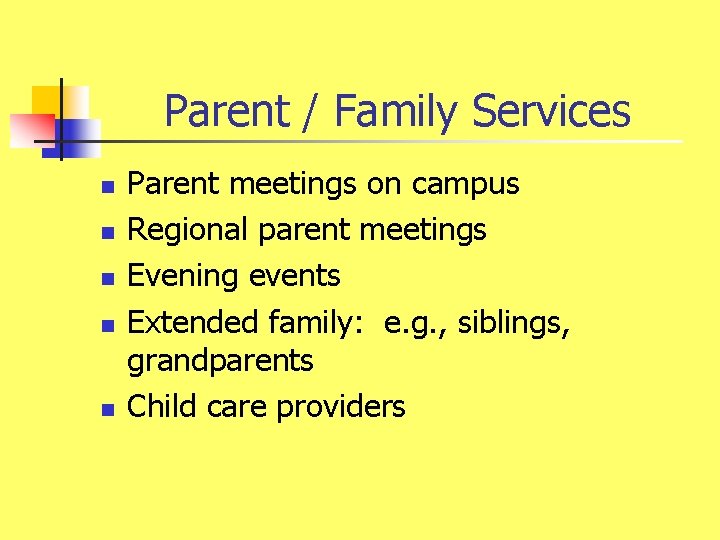 Parent / Family Services

- Parent meetings on campus
- Regional parent meetings
- Evening events
- Extended family: e.g., siblings, grandparents
- Child care providers